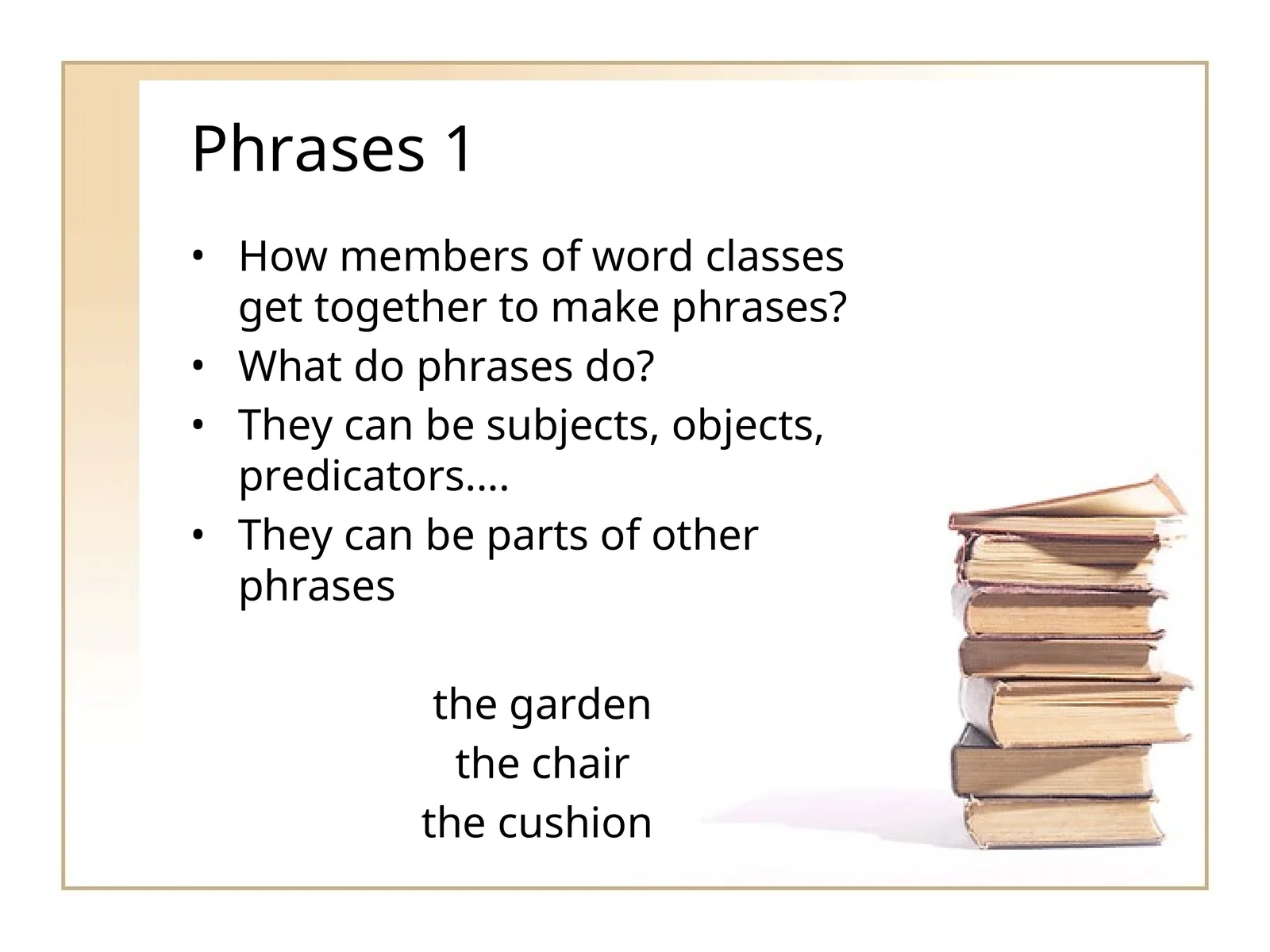 Phrases 1

• How members of word classes get together to make phrases?
• What do phrases do?
• They can be subjects, objects, predicators….
• They can be parts of other phrases

the garden
the chair
the cushion